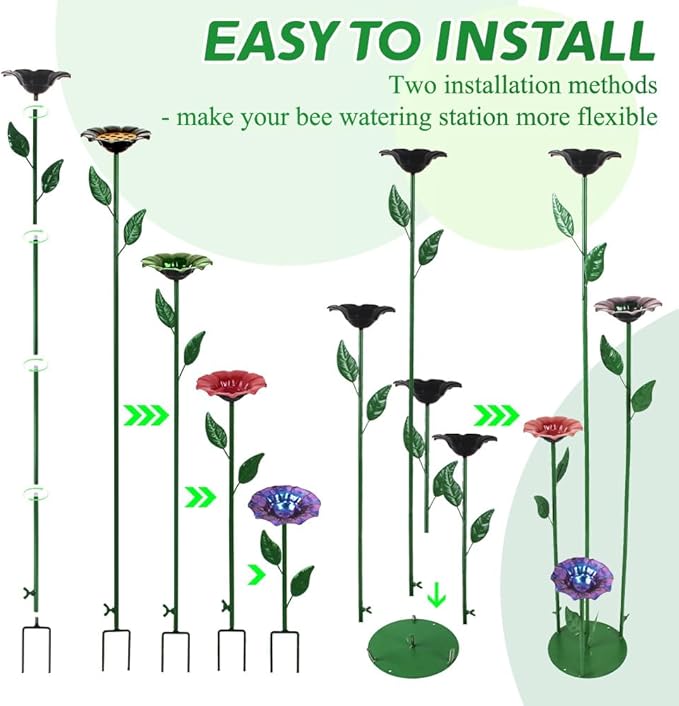 EASY TO INSTALL

Two installation methods
- make your bee watering station more flexible